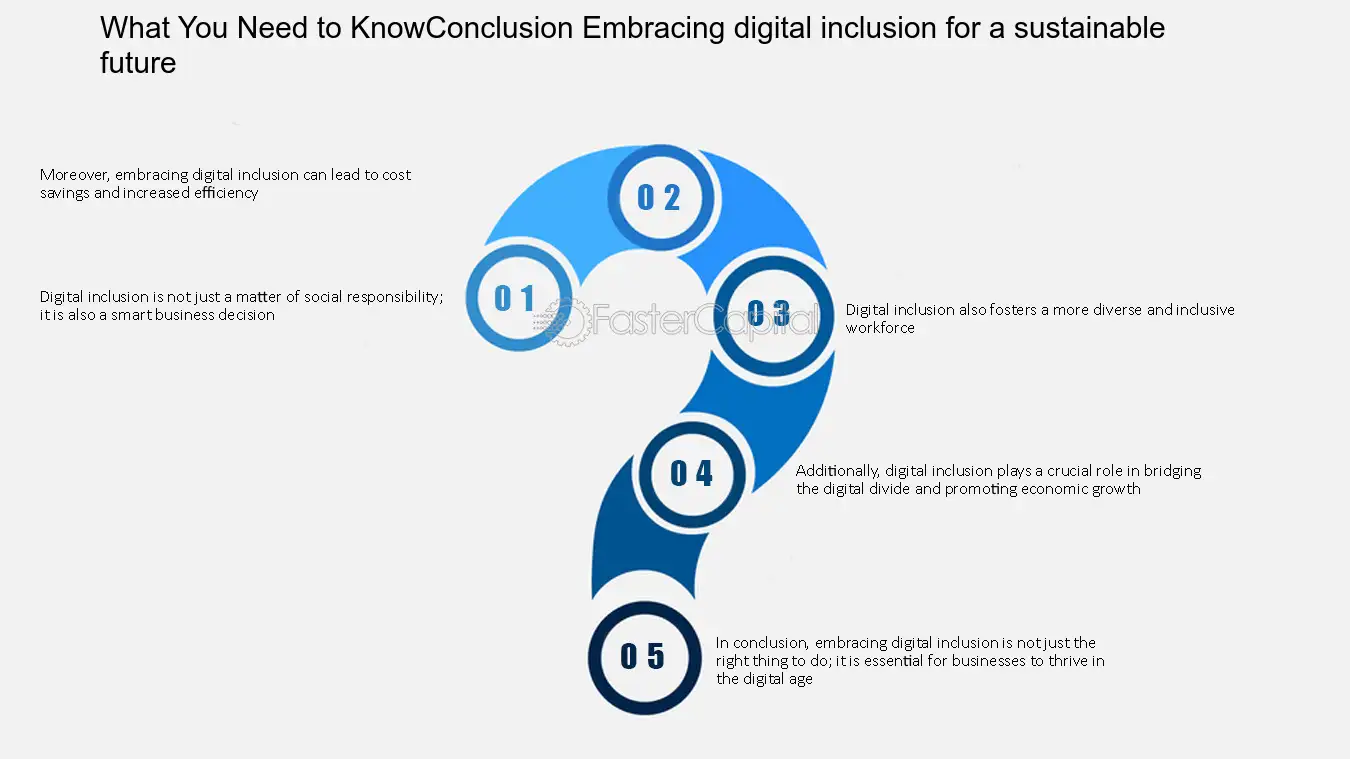 What You Need to KnowConclusion Embracing digital inclusion for a sustainable future

Moreover, embracing digital inclusion can lead to cost savings and increased efficiency

0 2

Digital inclusion is not just a matter of social responsibility; it is also a smart business decision

0 1

0 3

Digital inclusion also fosters a more diverse and inclusive workforce

0 4

Additionally, digital inclusion plays a crucial role in bridging the digital divide and promoting economic growth

0 5

In conclusion, embracing digital inclusion is not just the right thing to do; it is essential for businesses to thrive in the digital age

FasterCapital